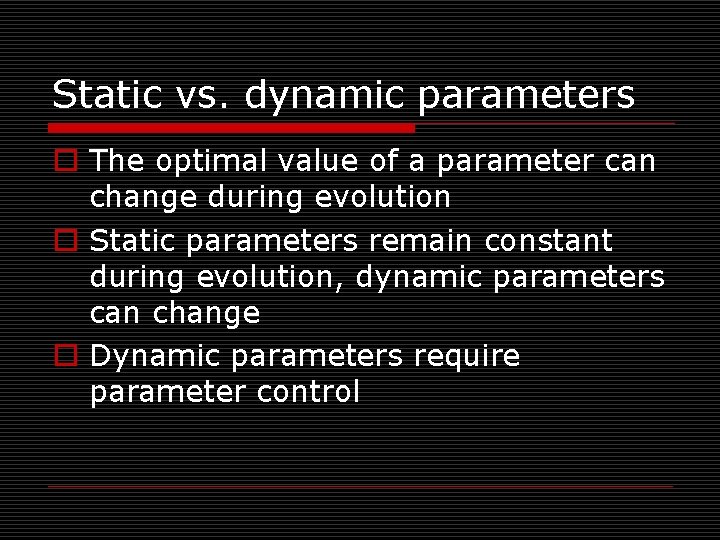 Static vs. dynamic parameters

The optimal value of a parameter can change during evolution

Static parameters remain constant during evolution, dynamic parameters can change

Dynamic parameters require parameter control